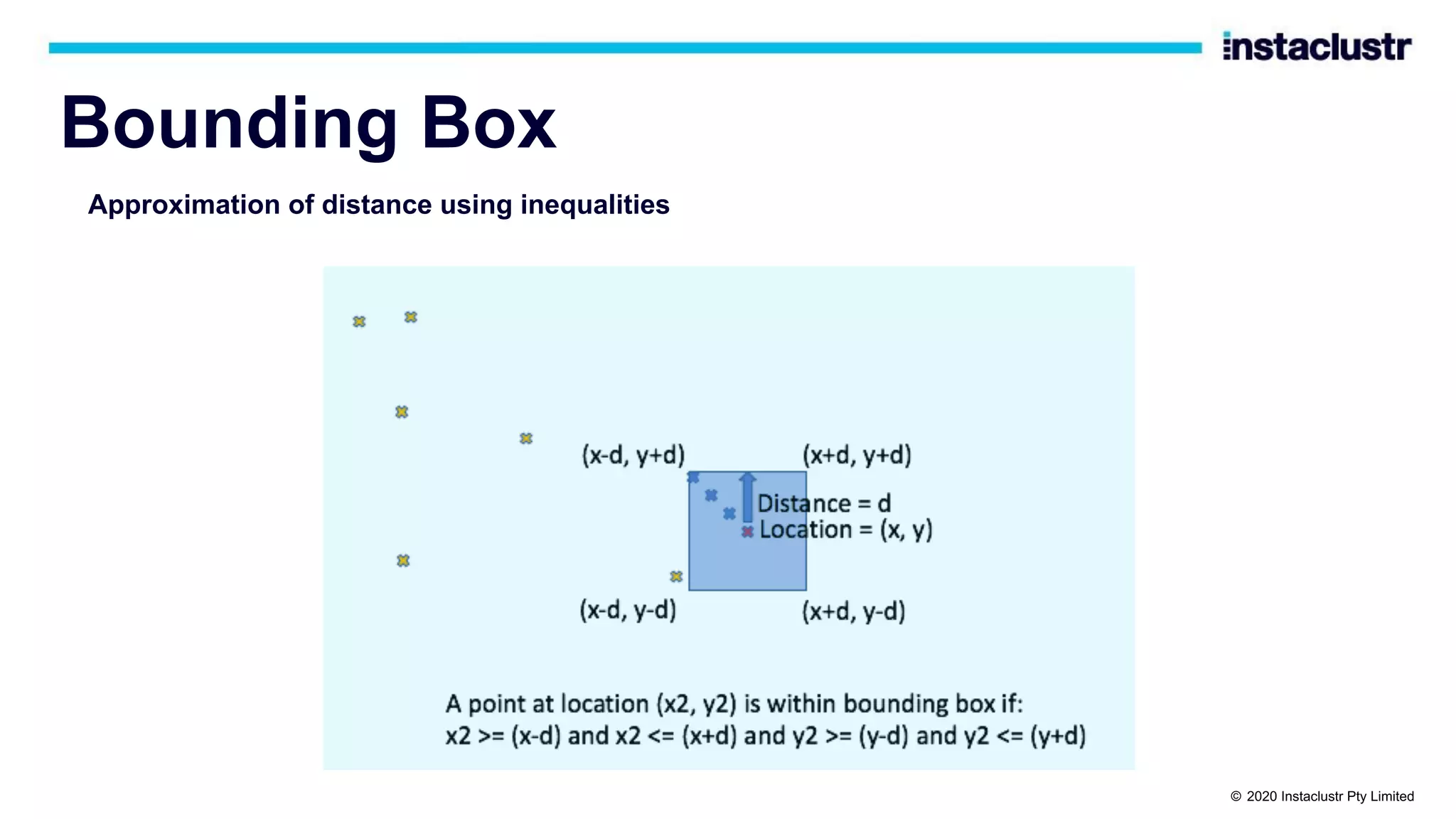 instaclustr

Bounding Box

Approximation of distance using inequalities

(x-d, y+d)

(x+d, y+d)

Distance = d
Location = (x, y)

(x-d, y-d)

(x+d, y-d)

A point at location (x2, y2) is within bounding box if:
x2 >= (x-d) and x2 <= (x+d) and y2 >= (y-d) and y2 <= (y+d)

© 2020 Instaclustr Pty Limited